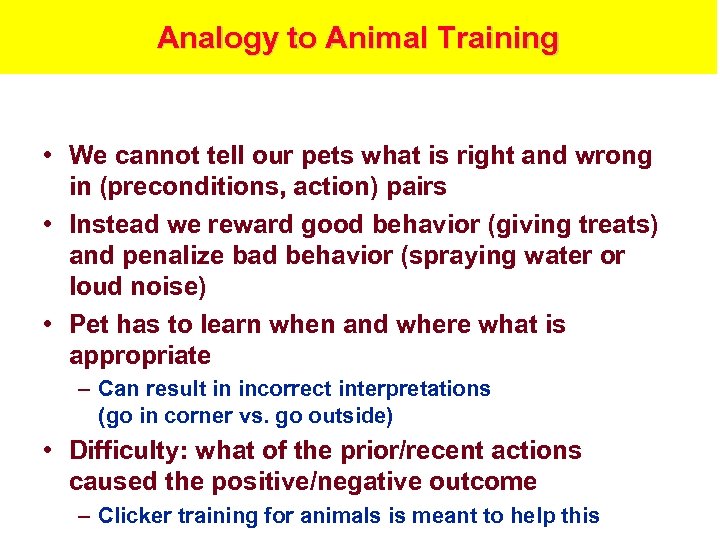 Analogy to Animal Training

• We cannot tell our pets what is right and wrong in (preconditions, action) pairs
• Instead we reward good behavior (giving treats) and penalize bad behavior (spraying water or loud noise)
• Pet has to learn when and where what is appropriate
– Can result in incorrect interpretations (go in corner vs. go outside)
• Difficulty: what of the prior/recent actions caused the positive/negative outcome
– Clicker training for animals is meant to help this